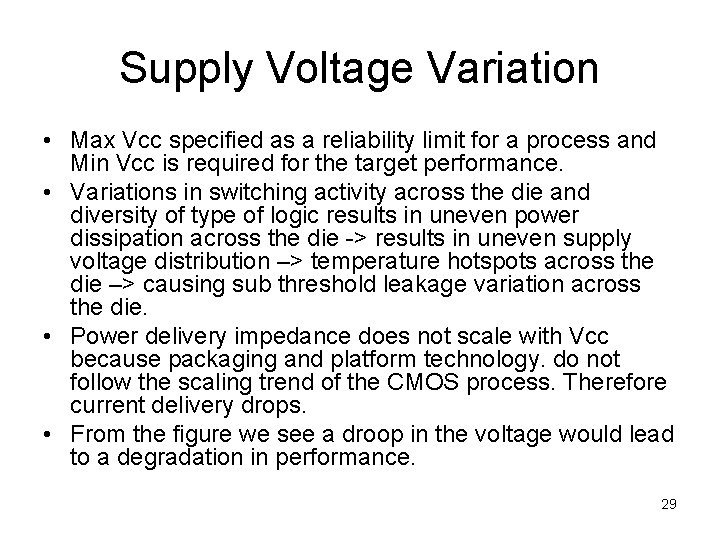 Supply Voltage Variation

• Max Vcc specified as a reliability limit for a process and Min Vcc is required for the target performance.
• Variations in switching activity across the die and diversity of type of logic results in uneven power dissipation across the die -> results in uneven supply voltage distribution –> temperature hotspots across the die –> causing sub threshold leakage variation across the die.
• Power delivery impedance does not scale with Vcc because packaging and platform technology. do not follow the scaling trend of the CMOS process. Therefore current delivery drops.
• From the figure we see a droop in the voltage would lead to a degradation in performance.

29